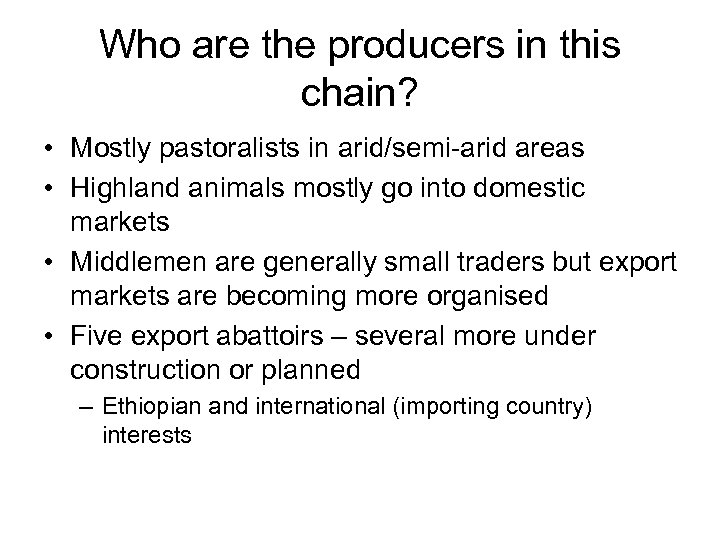 Who are the producers in this chain?

• Mostly pastoralists in arid/semi-arid areas
• Highland animals mostly go into domestic markets
• Middlemen are generally small traders but export markets are becoming more organised
• Five export abattoirs – several more under construction or planned
– Ethiopian and international (importing country) interests